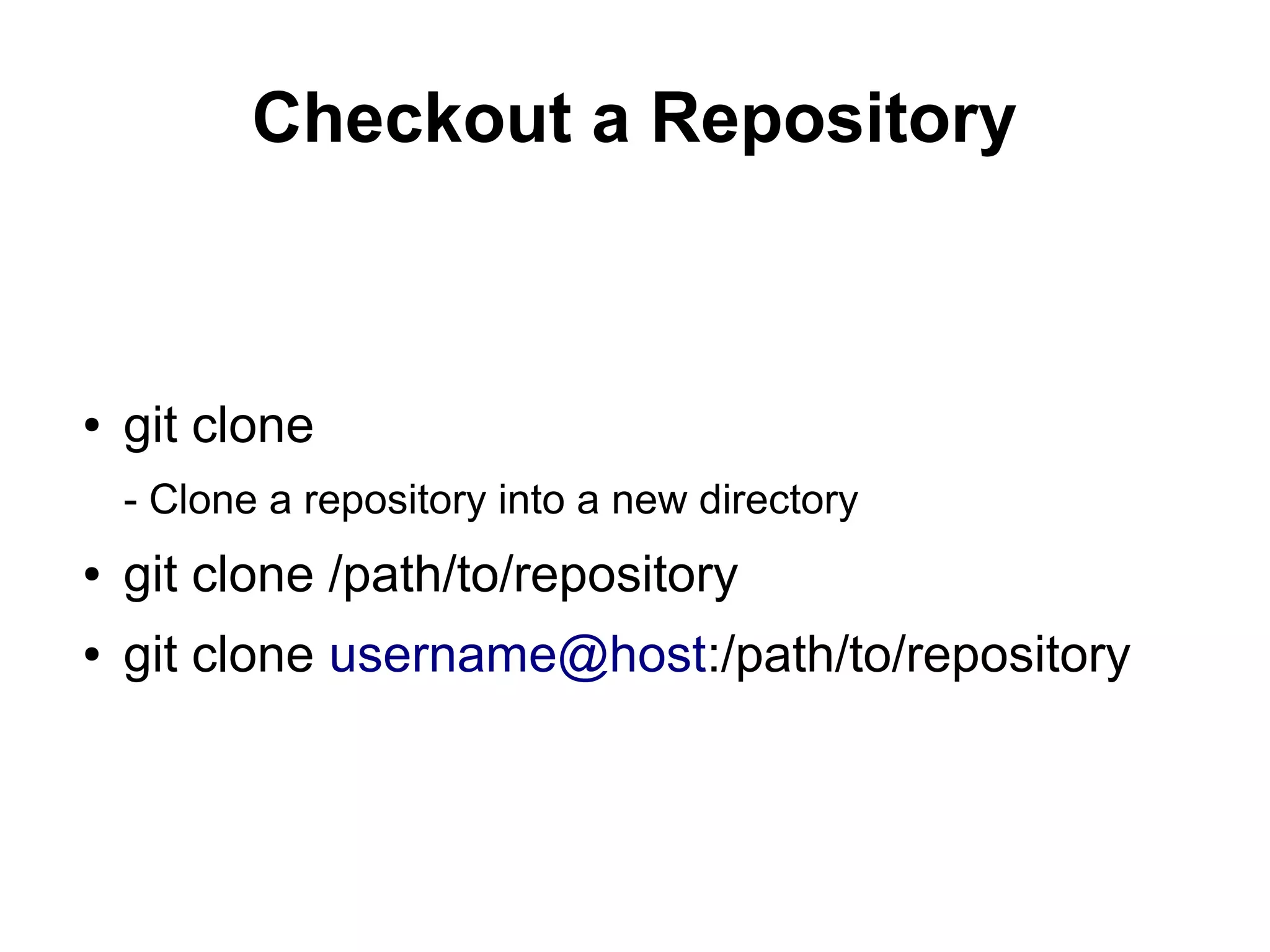 Checkout a Repository

• git clone

- Clone a repository into a new directory

• git clone /path/to/repository

• git clone username@host:/path/to/repository